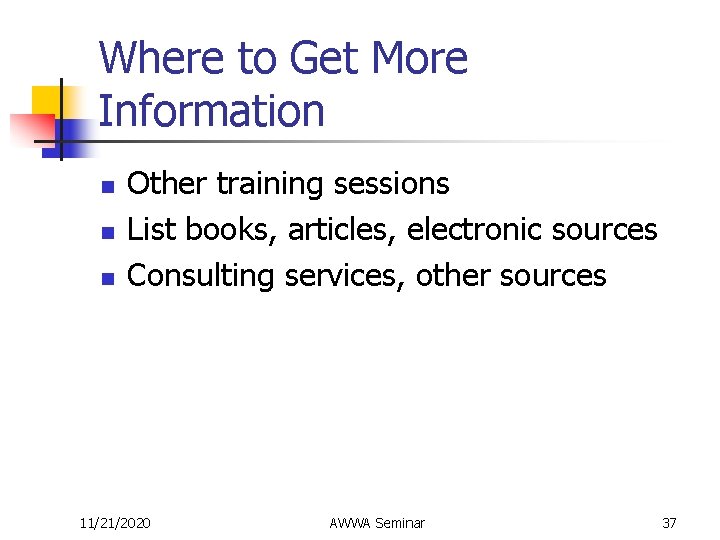 Where to Get More Information

- Other training sessions
- List books, articles, electronic sources
- Consulting services, other sources

11/21/2020 AWWA Seminar 37